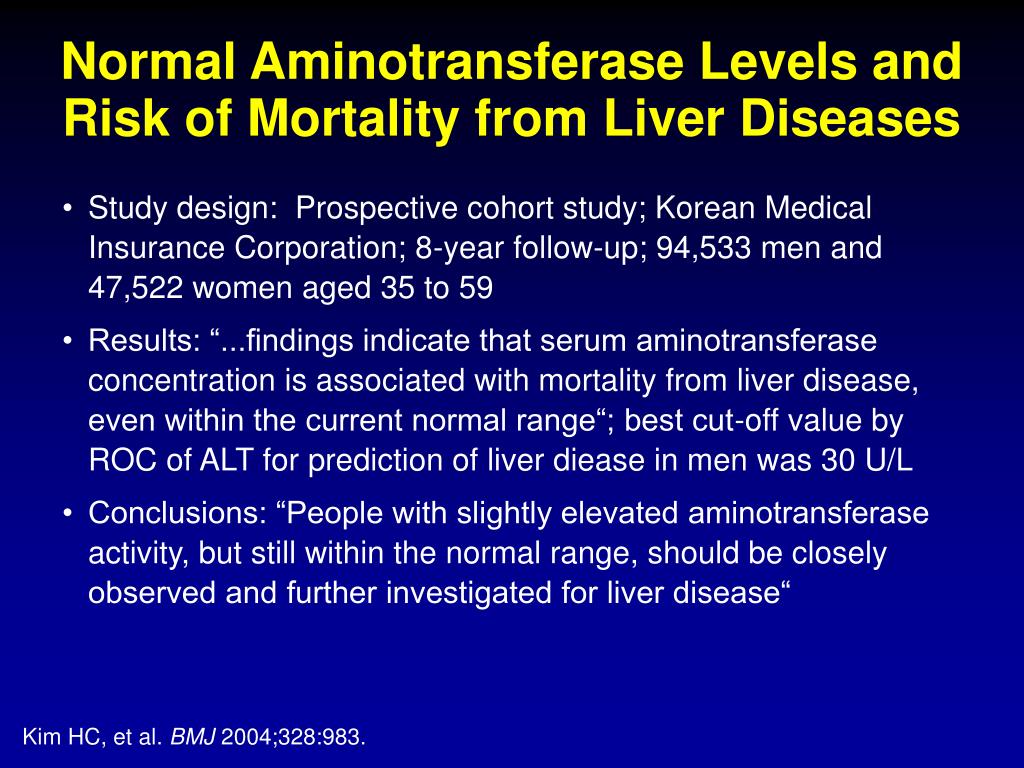 Normal Aminotransferase Levels and Risk of Mortality from Liver Diseases

• Study design: Prospective cohort study; Korean Medical Insurance Corporation; 8-year follow-up; 94,533 men and 47,522 women aged 35 to 59

• Results: “...findings indicate that serum aminotransferase concentration is associated with mortality from liver disease, even within the current normal range“; best cut-off value by ROC of ALT for prediction of liver diease in men was 30 U/L

• Conclusions: “People with slightly elevated aminotransferase activity, but still within the normal range, should be closely observed and further investigated for liver disease“

Kim HC, et al. BMJ 2004;328:983.